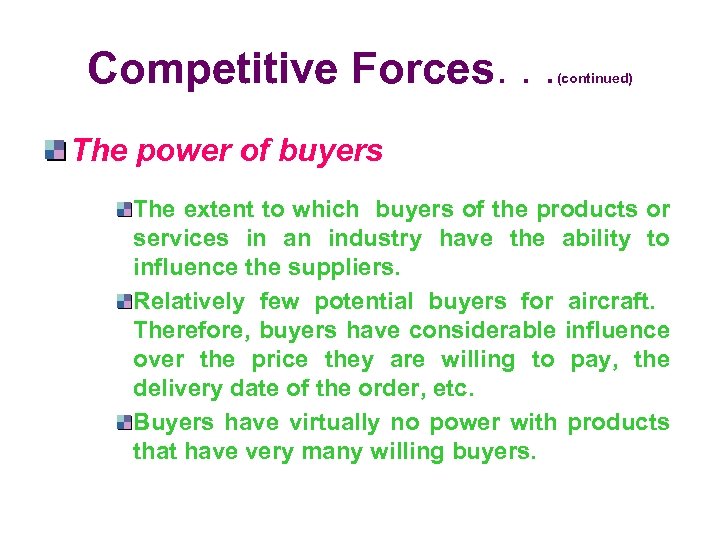 Competitive Forces. . . (continued)

The power of buyers

The extent to which buyers of the products or services in an industry have the ability to influence the suppliers.

Relatively few potential buyers for aircraft. Therefore, buyers have considerable influence over the price they are willing to pay, the delivery date of the order, etc.

Buyers have virtually no power with products that have very many willing buyers.